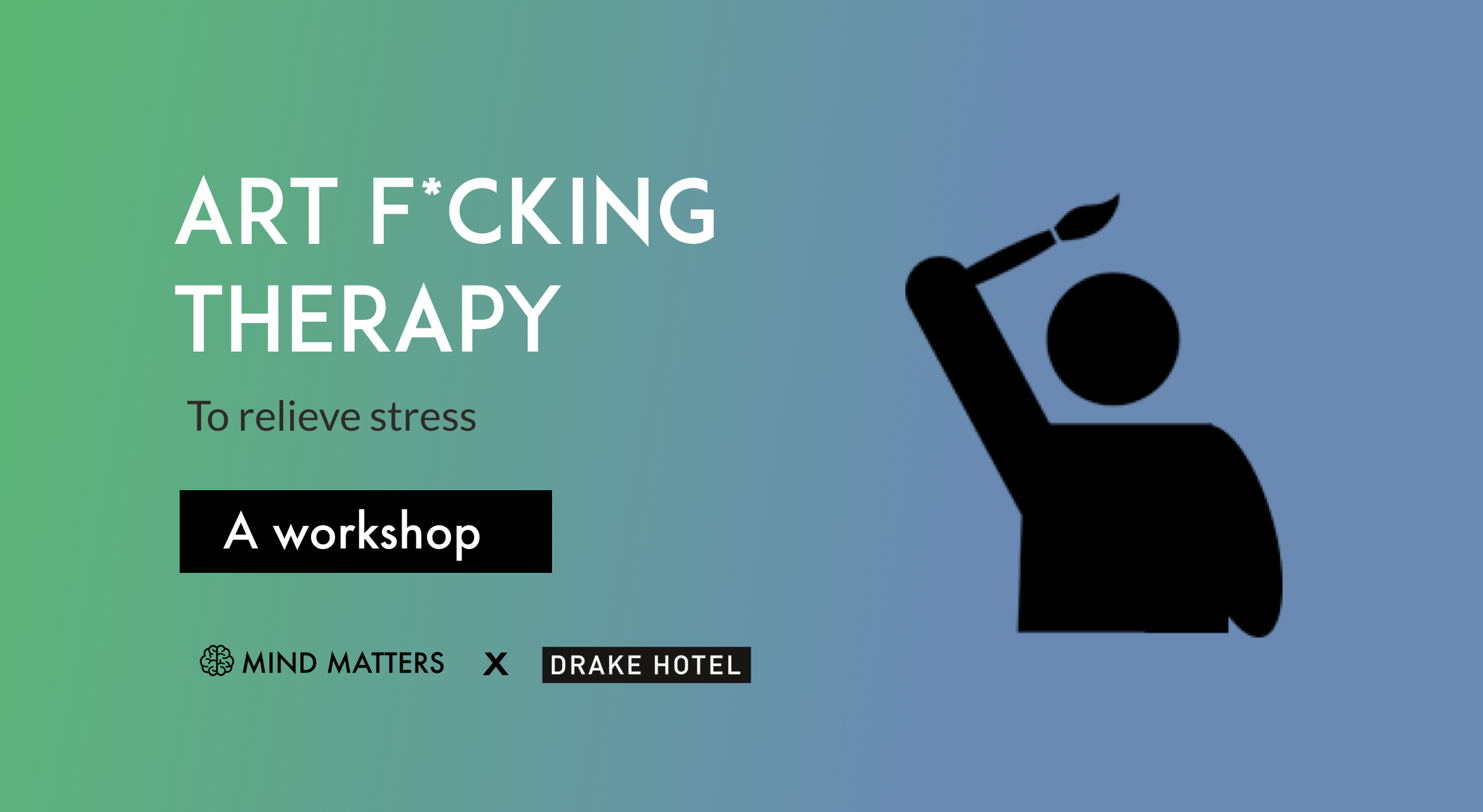 ART F*CKING THERAPY

To relieve stress

A workshop

MIND MATTERS X DRAKE HOTEL